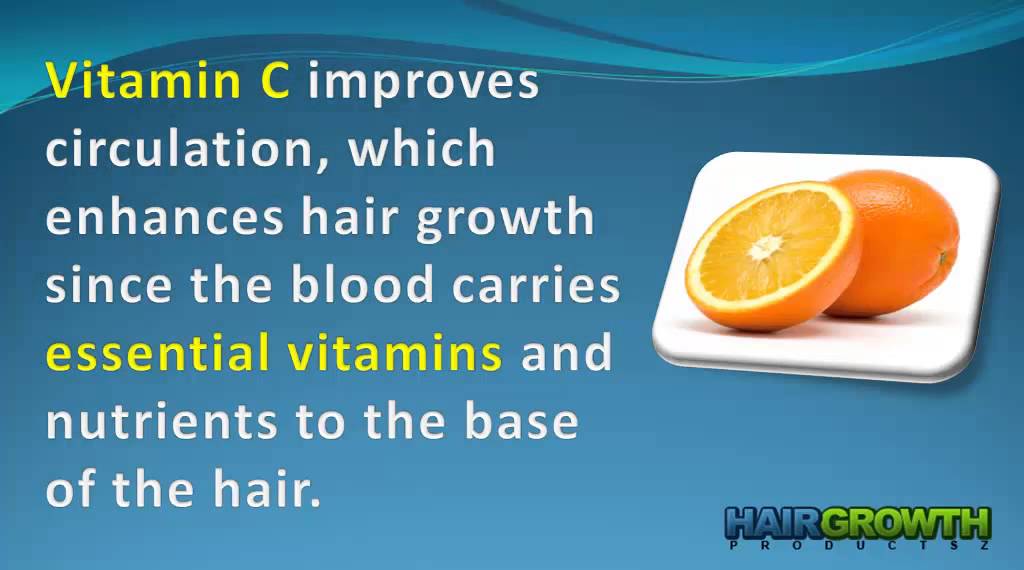 Vitamin C improves circulation, which enhances hair growth since the blood carries essential vitamins and nutrients to the base of the hair.

HAIRGROWTH
PRODUCTSZ